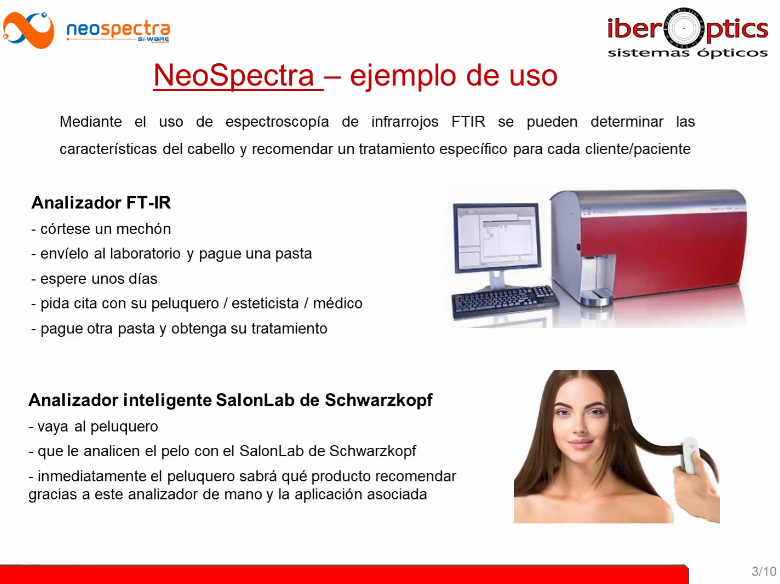 neospectra Si-WARE

iberOptics sistemas ópticos

NeoSpectra – ejemplo de uso

Mediante el uso de espectroscopía de infrarrojos FTIR se pueden determinar las características del cabello y recomendar un tratamiento específico para cada cliente/paciente

Analizador FT-IR
- córtese un mechón
- envíelo al laboratorio y pague una pasta
- espere unos días
- pida cita con su peluquero / esteticista / médico
- pague otra pasta y obtenga su tratamiento

Analizador inteligente SalonLab de Schwarzkopf
- vaya al peluquero
- que le analicen el pelo con el SalonLab de Schwarzkopf
- inmediatamente el peluquero sabrá qué producto recomendar gracias a este analizador de mano y la aplicación asociada

3/10